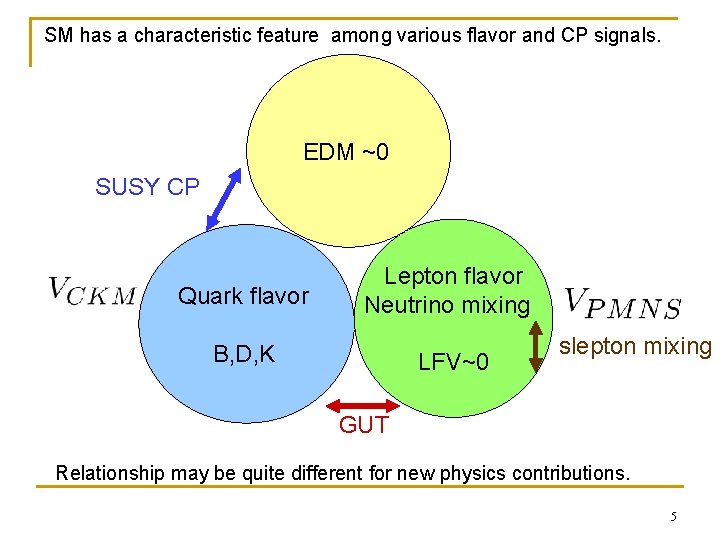 SM has a characteristic feature among various flavor and CP signals.

EDM ~0

SUSY CP

$V_{CKM}$

Quark flavor

B,D,K

Lepton flavor
Neutrino mixing

LFV~0

$V_{PMNS}$

slepton mixing

GUT

Relationship may be quite different for new physics contributions.

5